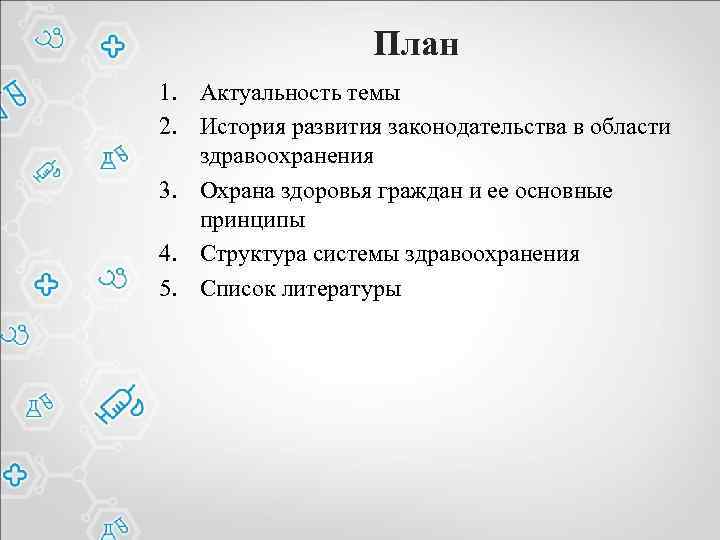 План

1. Актуальность темы
2. История развития законодательства в области здравоохранения
3. Охрана здоровья граждан и ее основные принципы
4. Структура системы здравоохранения
5. Список литературы